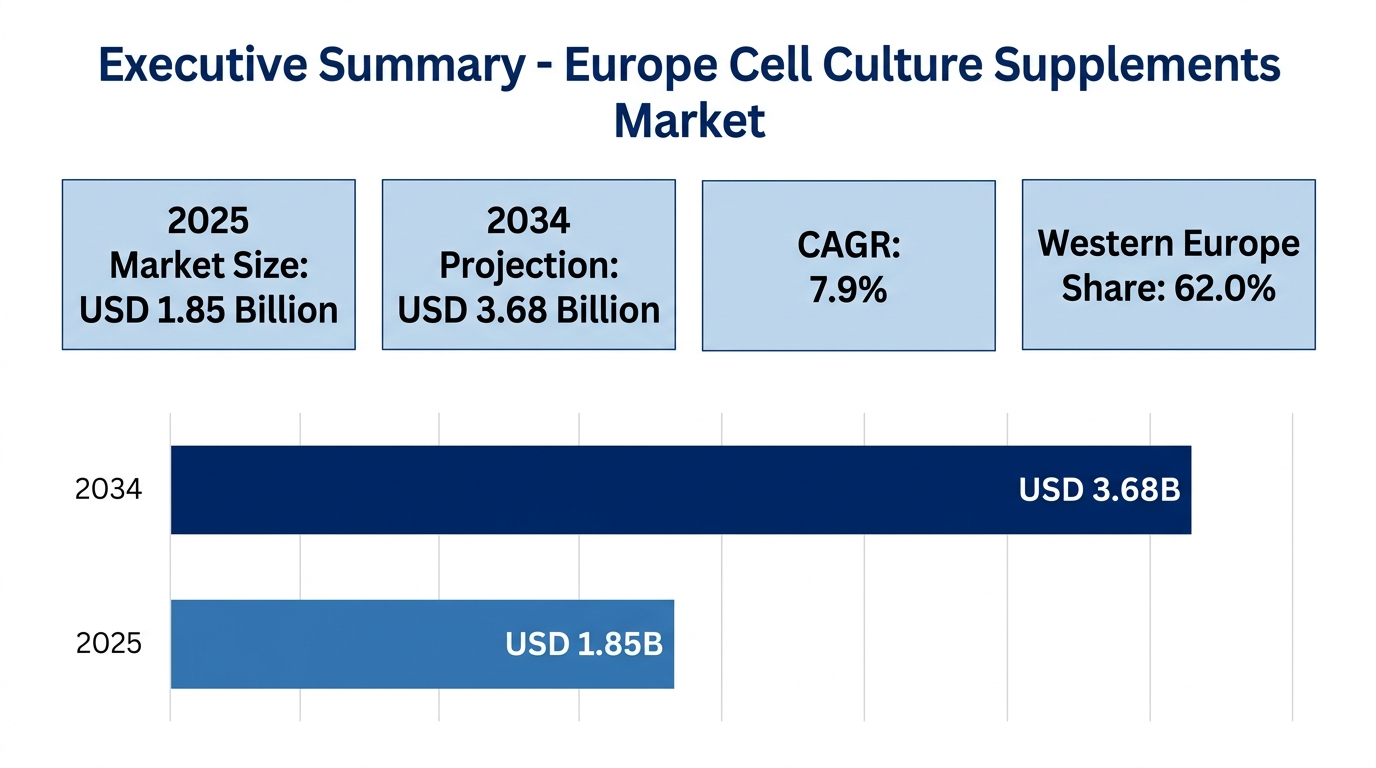 Executive Summary - Europe Cell Culture Supplements Market

2025 Market Size: USD 1.85 Billion

2034 Projection: USD 3.68 Billion

CAGR: 7.9%

Western Europe Share: 62.0%

2034
USD 3.68B

2025
USD 1.85B